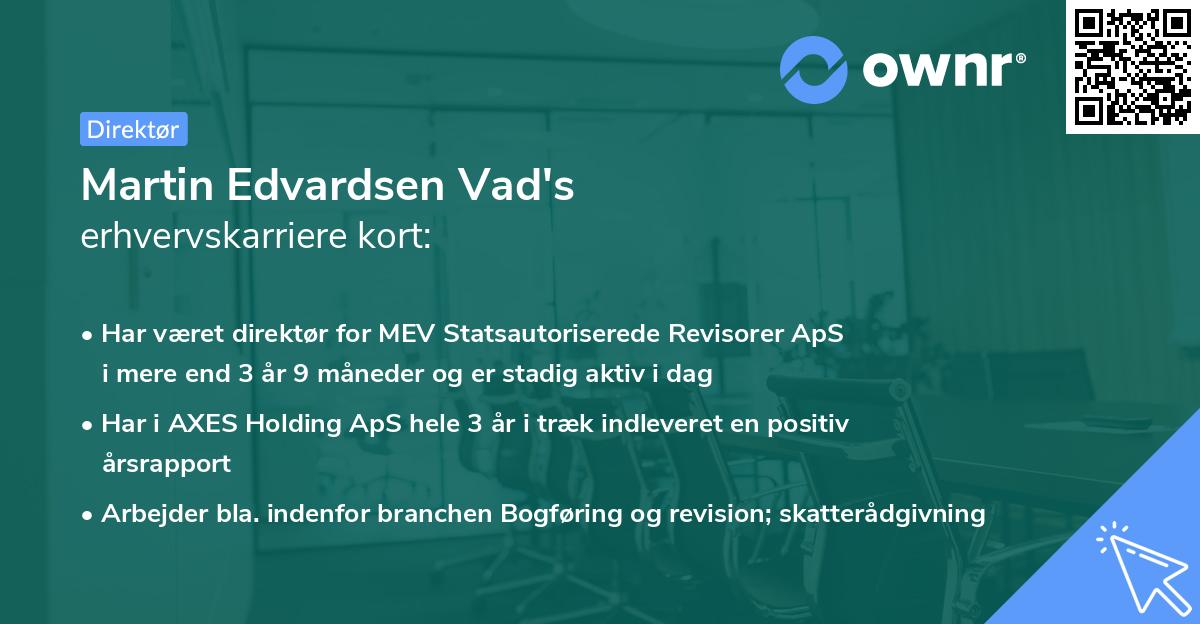 ownr®

Direktør

Martin Edvardsen Vad's
erhvervskarriere kort:

• Har været direktør for MEV Statsautoriserede Revisorer ApS i mere end 3 år 9 måneder og er stadig aktiv i dag

• Har i AXES Holding ApS hele 3 år i træk indleveret en positiv årsrapport

• Arbejder bla. indenfor branchen Bogføring og revision; skatterådgivning